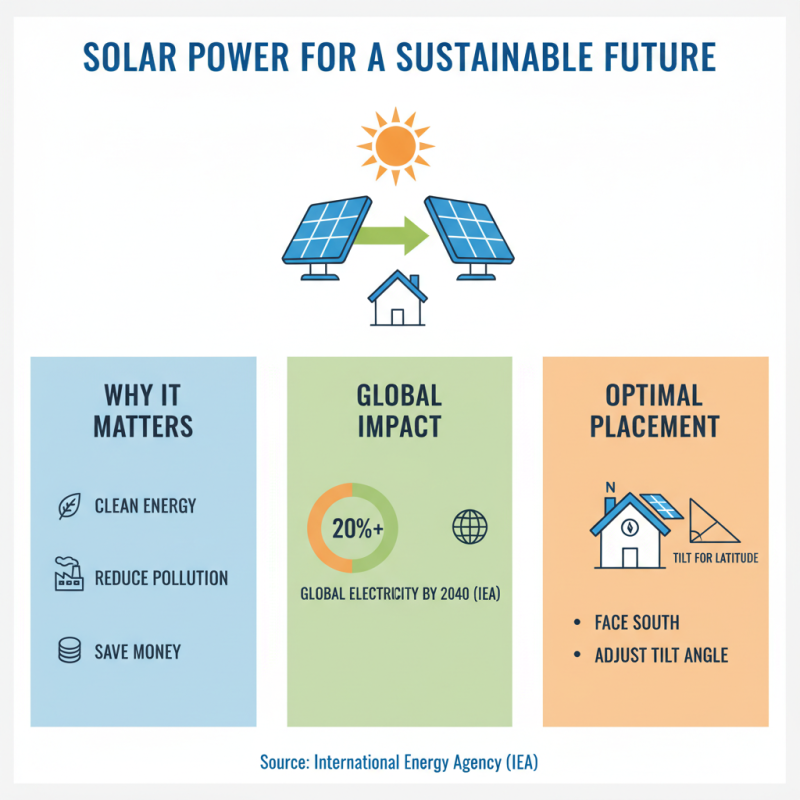 SOLAR POWER FOR A SUSTAINABLE FUTURE

WHY IT MATTERS

CLEAN ENERGY

REDUCE POLLUTION

SAVE MONEY

GLOBAL IMPACT

20%+

GLOBAL ELECTRICITY BY 2040 (IEA)

OPTIMAL PLACEMENT

N

TILT FOR LATITUDE

• FACE SOUTH
• ADJUST TILT ANGLE

Source: International Energy Agency (IEA)